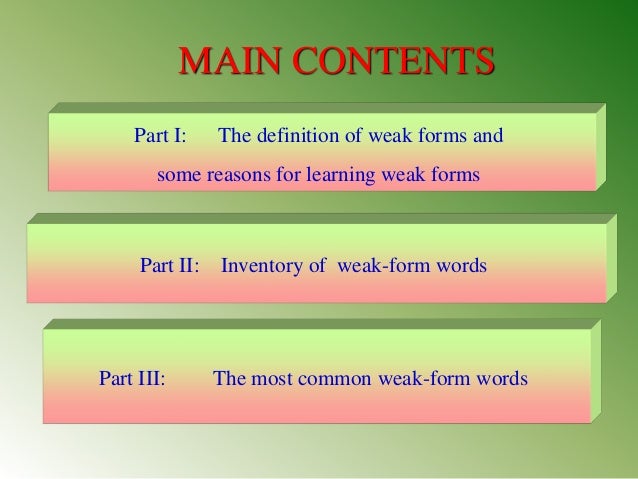 MAIN CONTENTS

Part I: The definition of weak forms and some reasons for learning weak forms

Part II: Inventory of weak-form words

Part III: The most common weak-form words